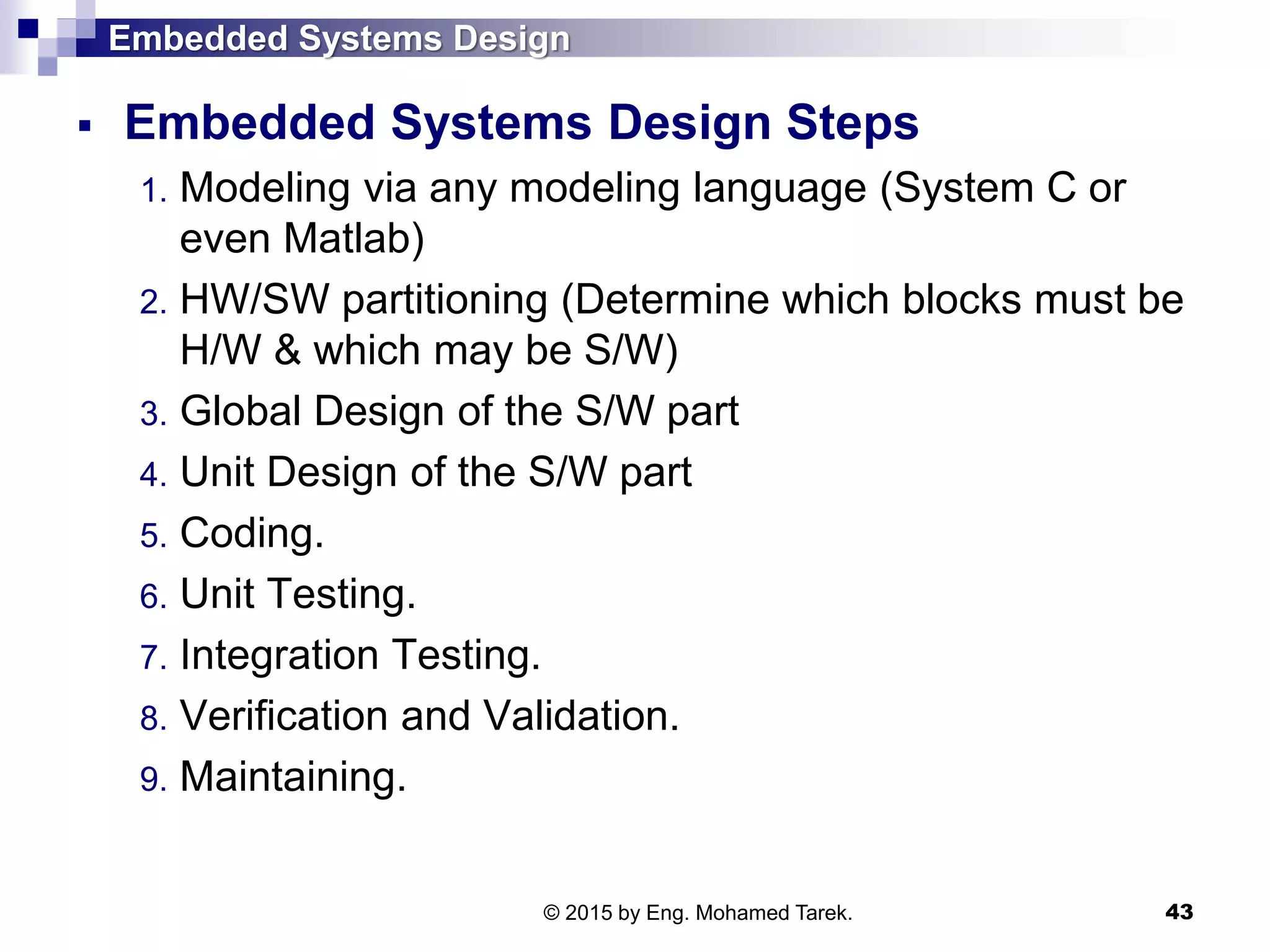 Embedded Systems Design

▪ Embedded Systems Design Steps

1. Modeling via any modeling language (System C or even Matlab)
2. HW/SW partitioning (Determine which blocks must be H/W & which may be S/W)
3. Global Design of the S/W part
4. Unit Design of the S/W part
5. Coding.
6. Unit Testing.
7. Integration Testing.
8. Verification and Validation.
9. Maintaining.

© 2015 by Eng. Mohamed Tarek.

43